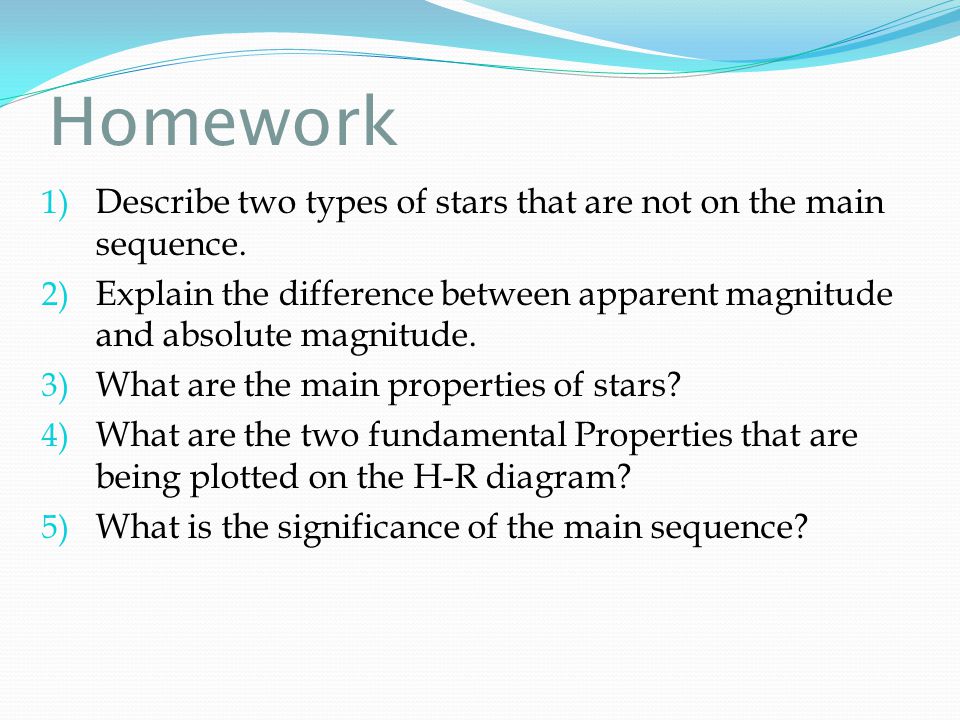 Homework

1) Describe two types of stars that are not on the main sequence.
2) Explain the difference between apparent magnitude and absolute magnitude.
3) What are the main properties of stars?
4) What are the two fundamental Properties that are being plotted on the H-R diagram?
5) What is the significance of the main sequence?